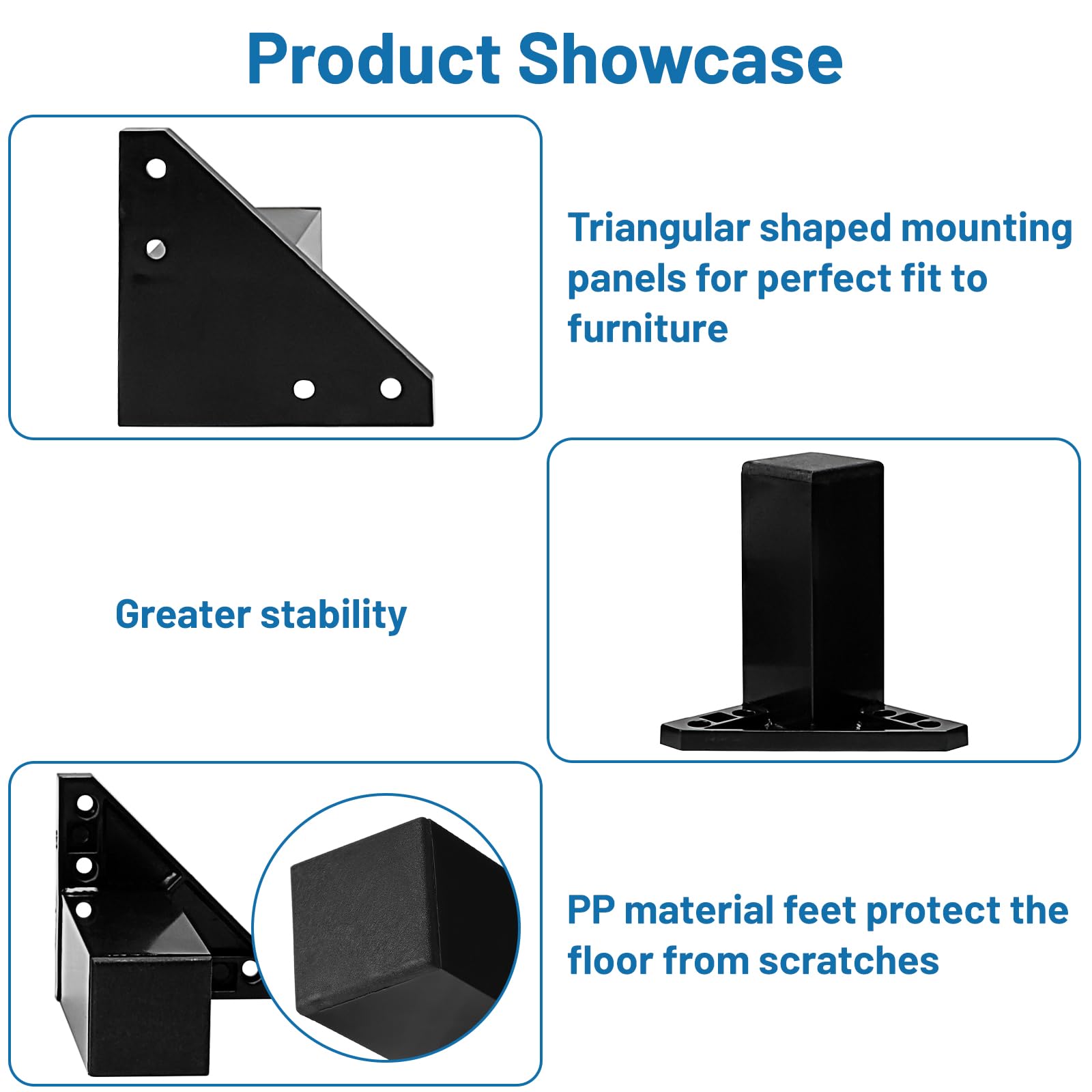 Product Showcase

Triangular shaped mounting panels for perfect fit to furniture

Greater stability

PP material feet protect the floor from scratches